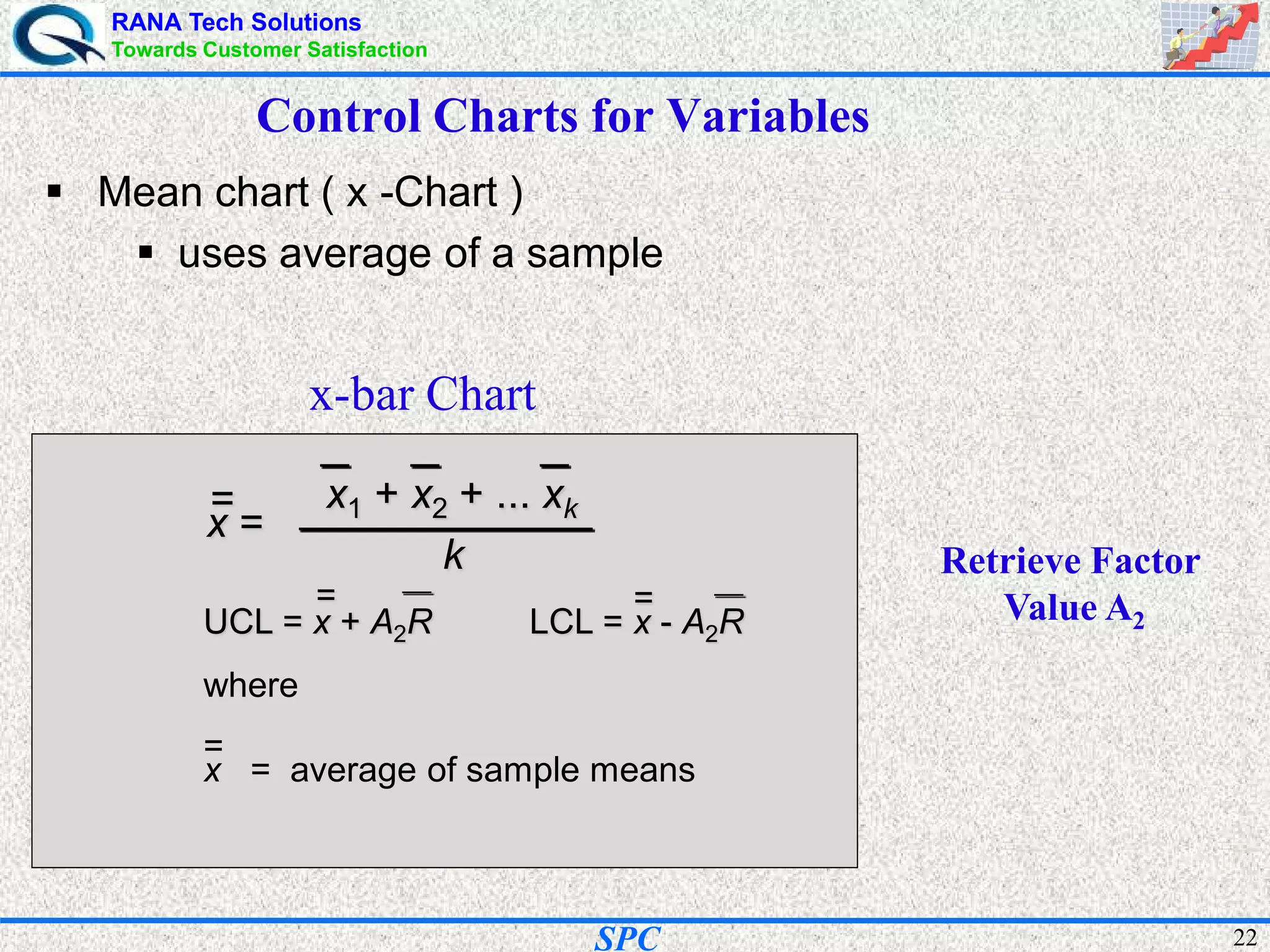 RANA Tech Solutions
Towards Customer Satisfaction

Control Charts for Variables

▪ Mean chart ( x -Chart )

▪ uses average of a sample

x-bar Chart

$\bar{\bar{x}} = \frac{\bar{x}_1 + \bar{x}_2 + ... \bar{x}_k}{k}$

UCL = $\bar{\bar{x}} + A_2\bar{R}$ LCL = $\bar{\bar{x}} - A_2\bar{R}$

where

$\bar{\bar{x}}$ = average of sample means

Retrieve Factor Value $A_2$

SPC

22